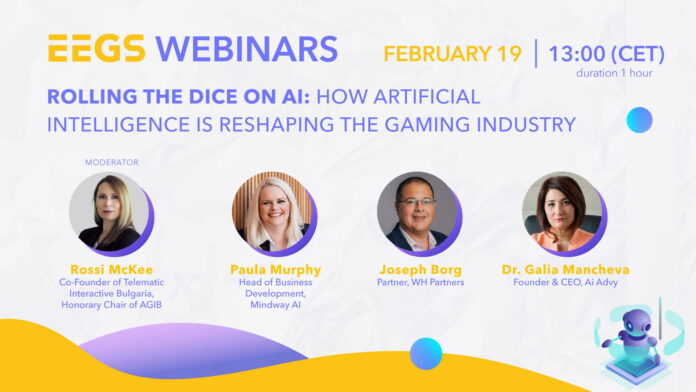 EEGS WEBINARS

FEBRUARY 19 | 13:00 (CET)
duration 1 hour

ROLLING THE DICE ON AI: HOW ARTIFICIAL INTELLIGENCE IS RESHAPING THE GAMING INDUSTRY

MODERATOR

Rossi McKee
Co-Founder of Telematic Interactive Bulgaria, Honorary Chair of AGIB

Paula Murphy
Head of Business Development, Mindway AI

Joseph Borg
Partner, WH Partners

Dr. Galia Mancheva
Founder & CEO, Ai Advy